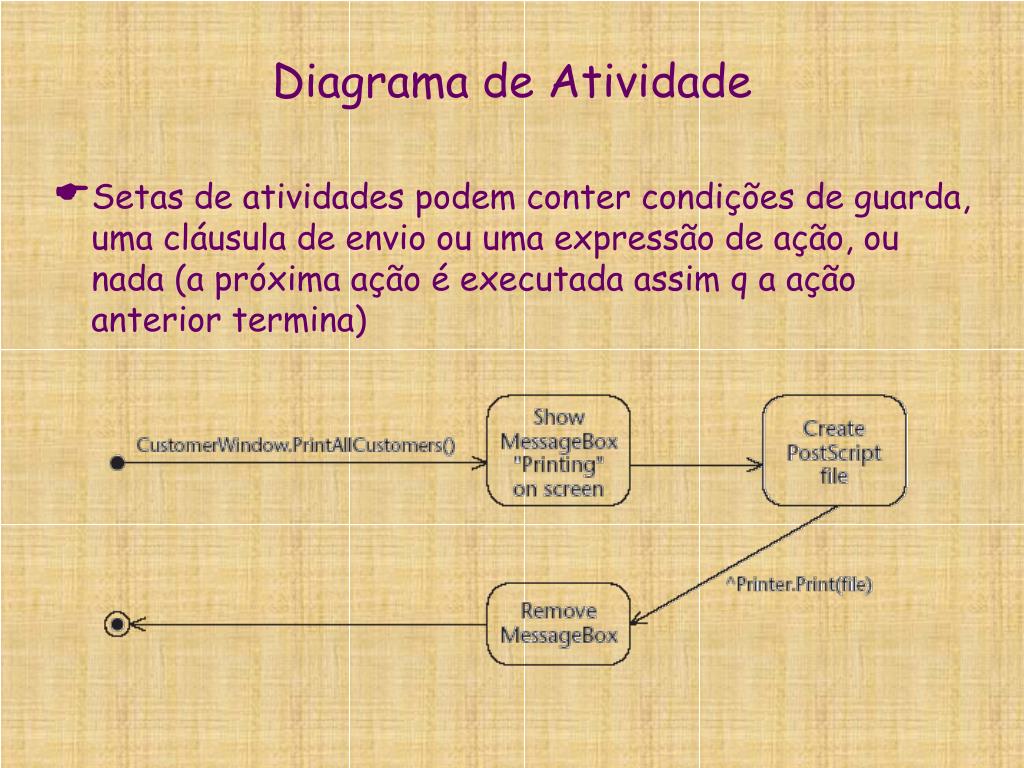 Diagrama de Atividade

Setas de atividades podem conter condições de guarda, uma cláusula de envio ou uma expressão de ação, ou nada (a próxima ação é executada assim q a ação anterior termina)

CustomerWindow.PrintAllCustomers()

Show MessageBox "Printing" on screen

Create PostScript file

^Printer.Print(file)

Remove MessageBox